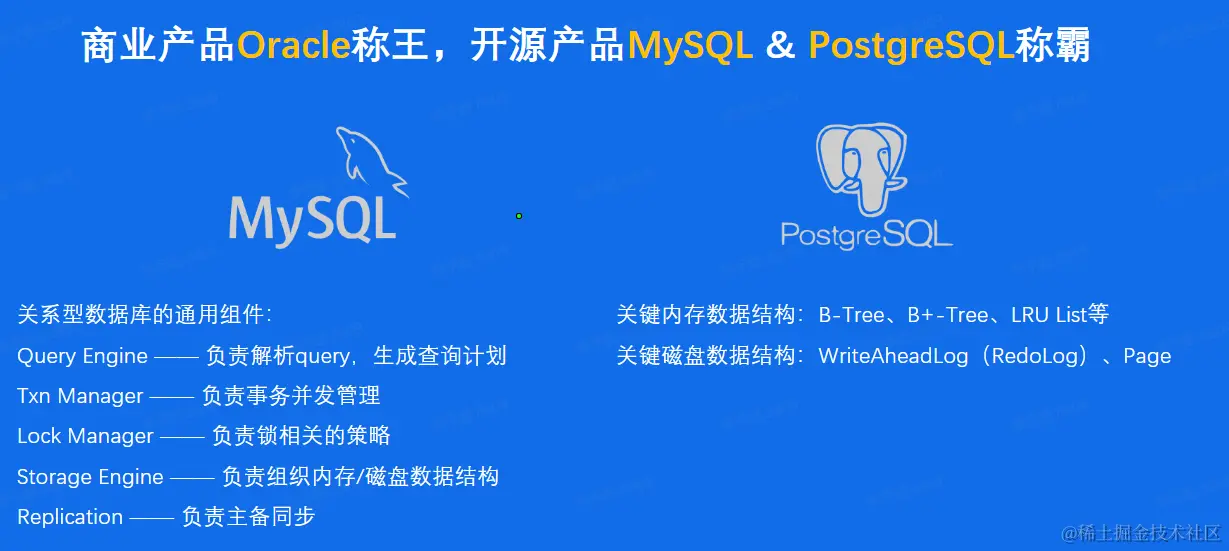 商业产品Oracle称王，开源产品MySQL & PostgreSQL称霸

MySQL

PostgreSQL

关系型数据库的通用组件：

Query Engine —— 负责解析query，生成查询计划

Txn Manager —— 负责事务并发管理

Lock Manager —— 负责锁相关的策略

Storage Engine —— 负责组织内存/磁盘数据结构

Replication —— 负责主备同步

关键内存数据结构：B-Tree、B+-Tree、LRU List等

关键磁盘数据结构：WriteAheadLog（RedoLog）、Page

@稀土掘金技术社区